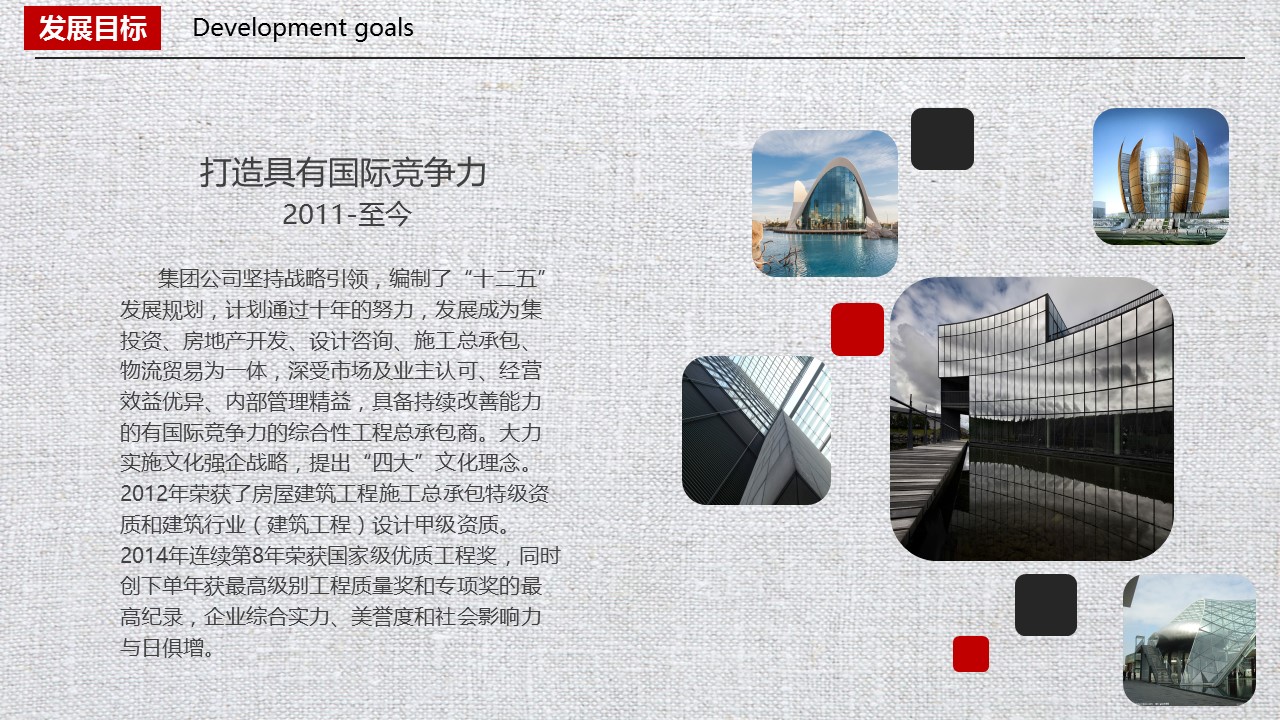 发展目标 Development goals

打造具有国际竞争力
2011-至今

集团公司坚持战略引领，编制了“十二五”发展规划，计划通过十年的努力，发展成为集投资、房地产开发、设计咨询、施工总承包、物流贸易为一体，深受市场及业主认可、经营效益优异、内部管理精益，具备持续改善能力的有国际竞争力的综合性工程总承包商。大力实施文化强企战略，提出“四大”文化理念。2012年荣获了房屋建筑工程施工总承包特级资质和建筑行业（建筑工程）设计甲级资质。2014年连续第8年荣获国家级优质工程奖，同时创下单年获最高级别工程质量奖和专项奖的最高纪录，企业综合实力、美誉度和社会影响力与日俱增。